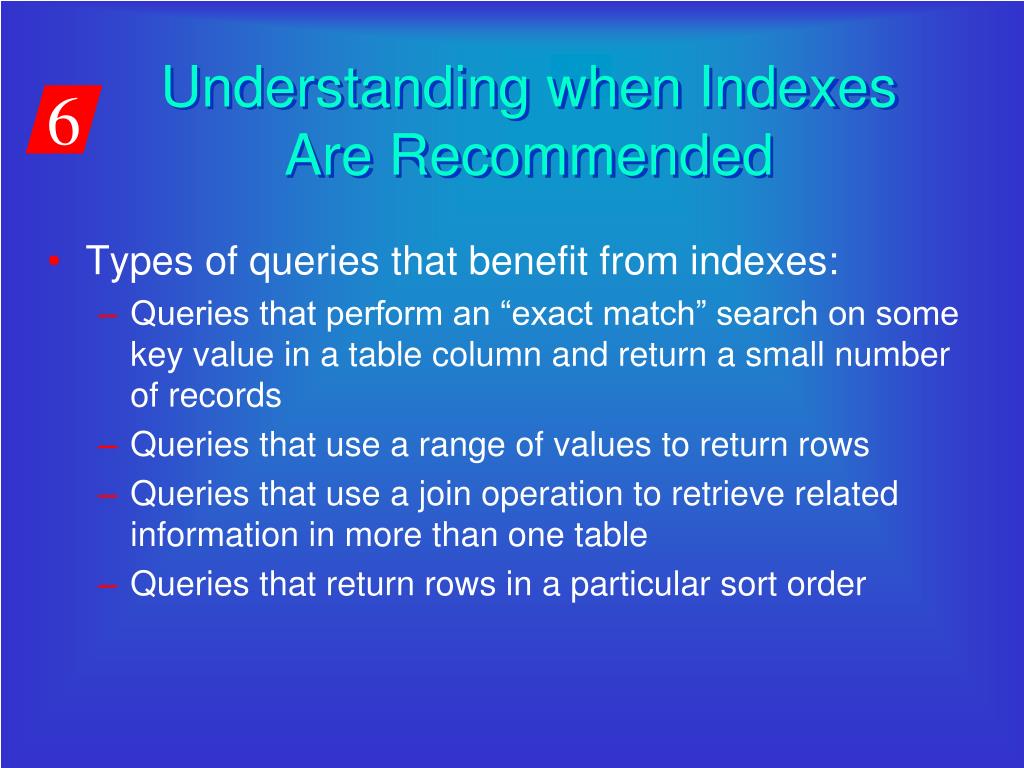 6

Understanding when Indexes Are Recommended

• Types of queries that benefit from indexes:
– Queries that perform an “exact match” search on some key value in a table column and return a small number of records
– Queries that use a range of values to return rows
– Queries that use a join operation to retrieve related information in more than one table
– Queries that return rows in a particular sort order